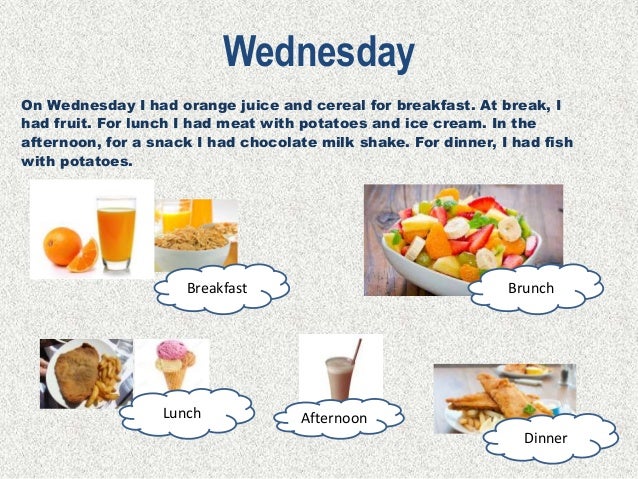 Wednesday

On Wednesday I had orange juice and cereal for breakfast. At break, I had fruit. For lunch I had meat with potatoes and ice cream. In the afternoon, for a snack I had chocolate milk shake. For dinner, I had fish with potatoes.

Breakfast

Brunch

Lunch

Afternoon

Dinner